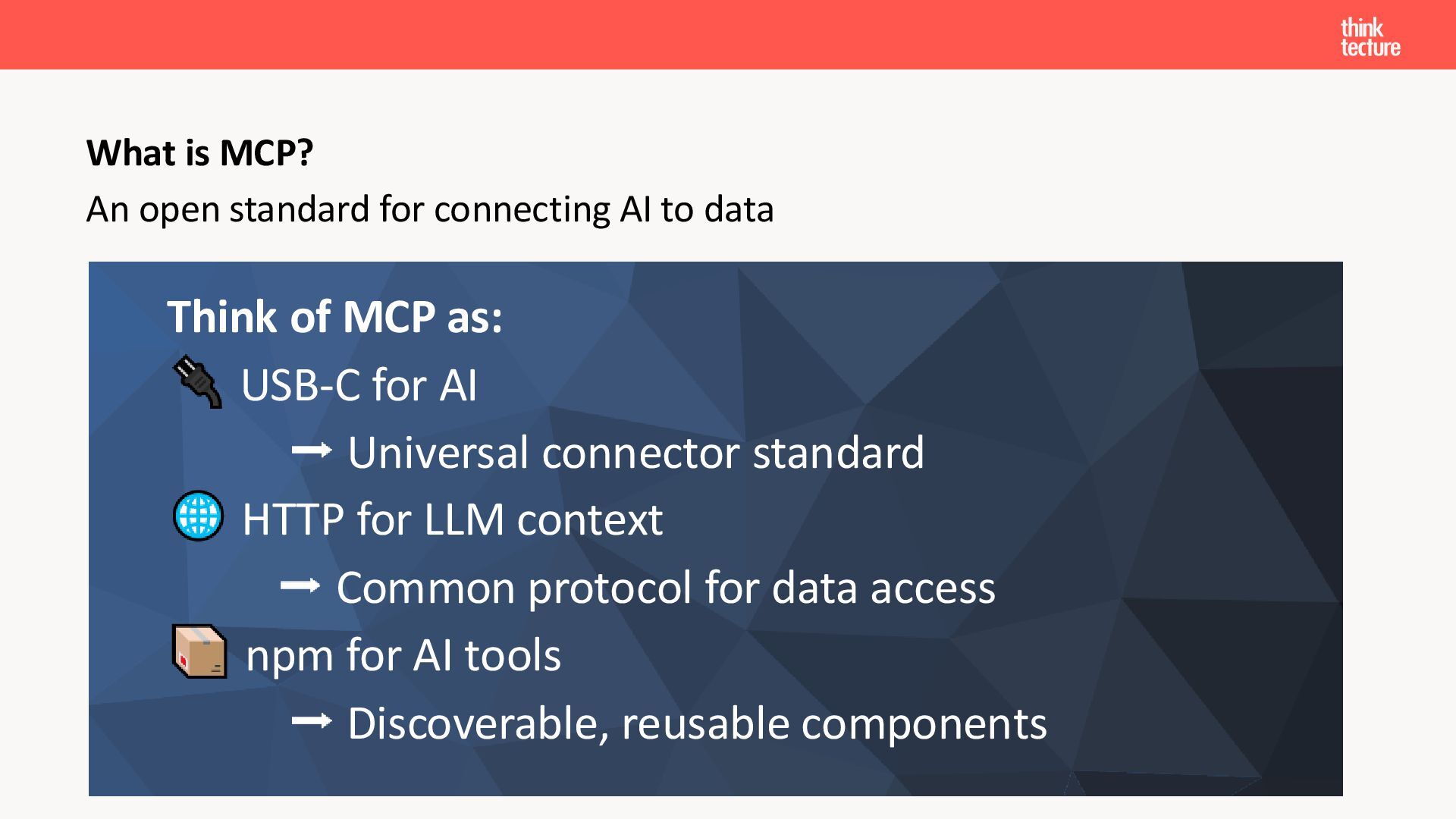 think
tecture

What is MCP?

An open standard for connecting AI to data

Think of MCP as:

🔌 USB-C for AI

➡ Universal connector standard

🌐 HTTP for LLM context

➡ Common protocol for data access

📦 npm for AI tools

➡ Discoverable, reusable components